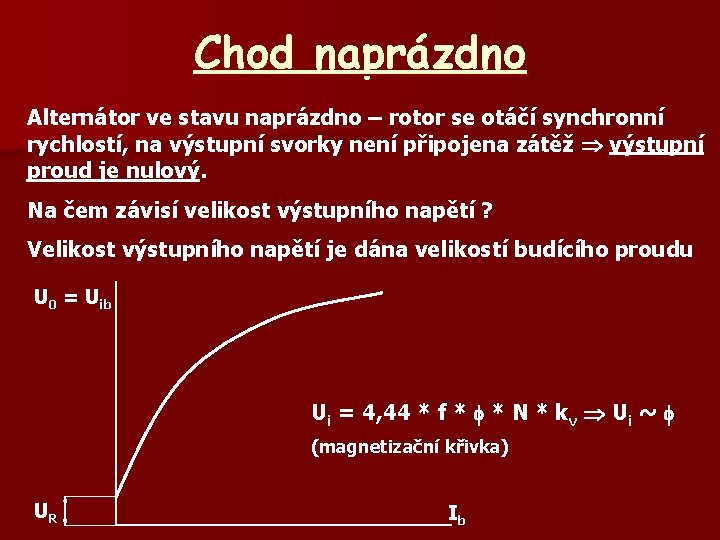 Chod naprázdno

Alternátor ve stavu naprázdno – rotor se otáčí synchronní rychlostí, na výstupní svorky není připojena zátěž $\Rightarrow$ výstupní proud je nulový.

Na čem závisí velikost výstupního napětí ?

Velikost výstupního napětí je dána velikostí budícího proudu

$U_0 = U_{ib}$

$U_i = 4,44 * f * \phi * N * k_v \Rightarrow U_i \sim \phi$

(magnetizační křivka)

$U_R$

$I_b$